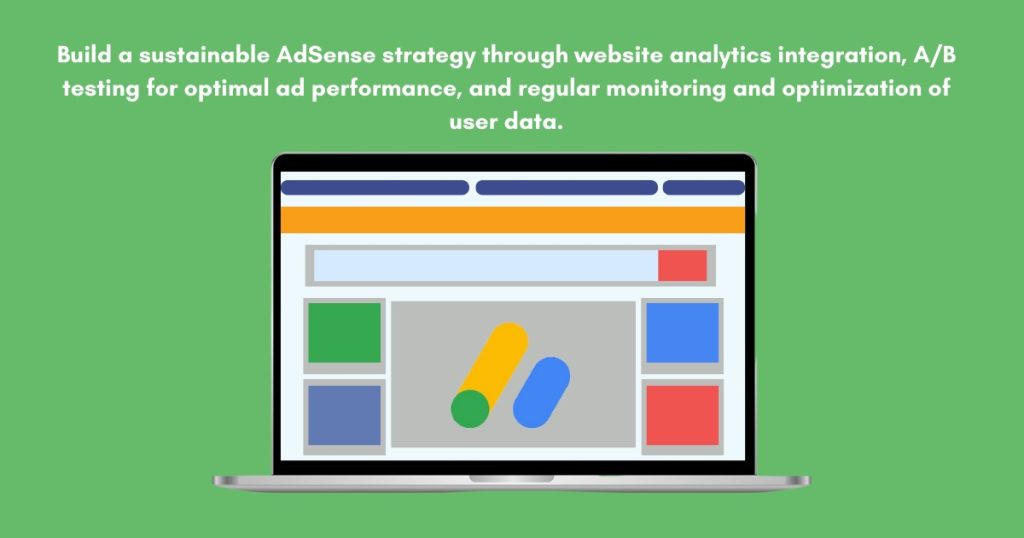 Build a sustainable AdSense strategy through website analytics integration, A/B testing for optimal ad performance, and regular monitoring and optimization of user data.